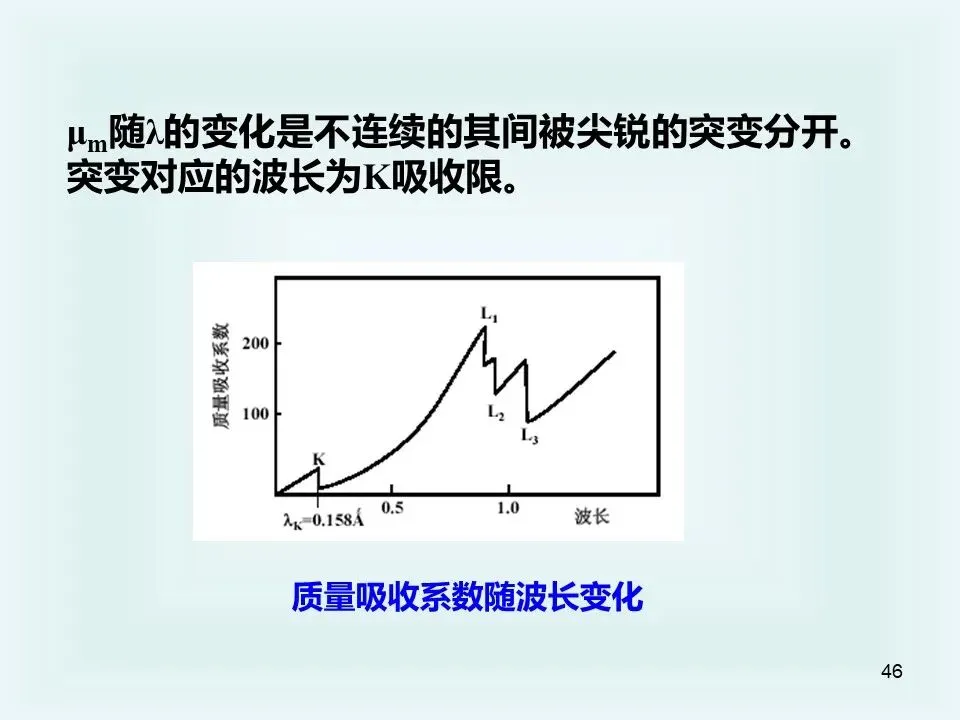 $\mu_m$随$\lambda$的变化是不连续的其间被尖锐的突变分开。突变对应的波长为K吸收限。

质量吸收系数

200

100

K

$L_1$

$L_2$

$L_3$

$\lambda_K=0.158Å$

0.5

1.0

波长

质量吸收系数随波长变化

46